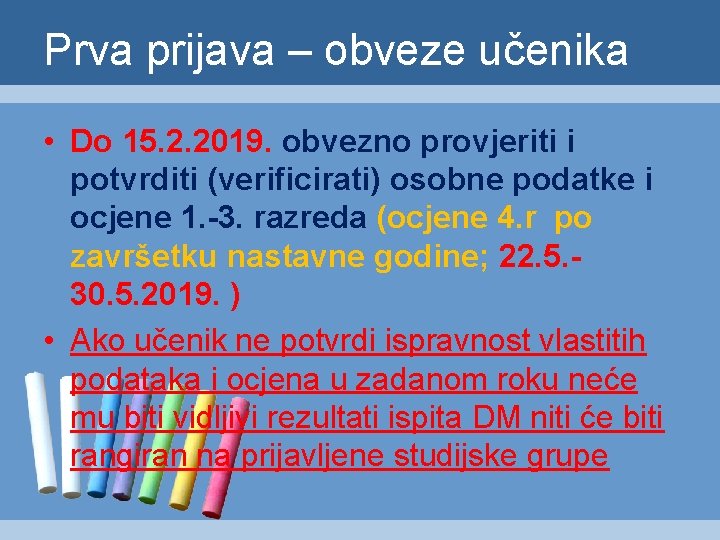 Prva prijava – obveze učenika

• Do 15.2.2019. obvezno provjeriti i potvrditi (verificirati) osobne podatke i ocjene 1.-3. razreda (ocjene 4.r po završetku nastavne godine; 22.5.-30.5.2019. )

• Ako učenik ne potvrdi ispravnost vlastitih podataka i ocjena u zadanom roku neće mu biti vidljivi rezultati ispita DM niti će biti rangiran na prijavljene studijske grupe